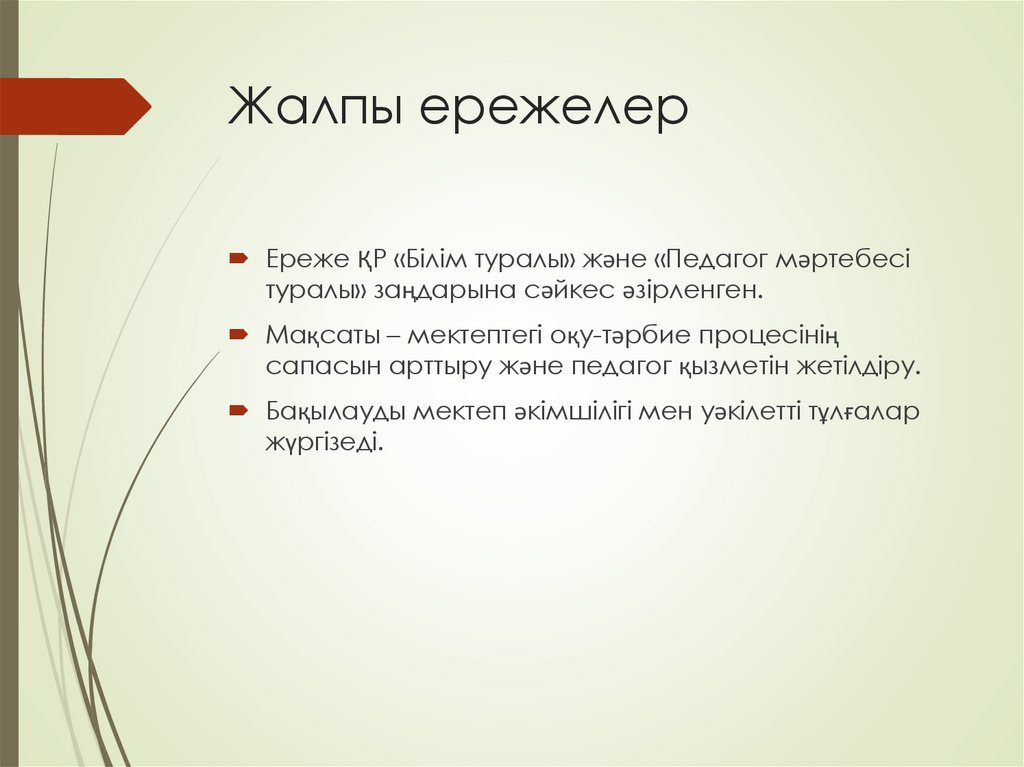 Жалпы ережелер

Ереже ҚР «Білім туралы» және «Педагог мәртебесі туралы» заңдарына сәйкес әзірленген.

Мақсаты – мектептегі оқу-тәрбие процесінің сапасын арттыру және педагог қызметін жетілдіру.

Бақылауды мектеп әкімшілігі мен уәкілетті тұлғалар жүргізеді.